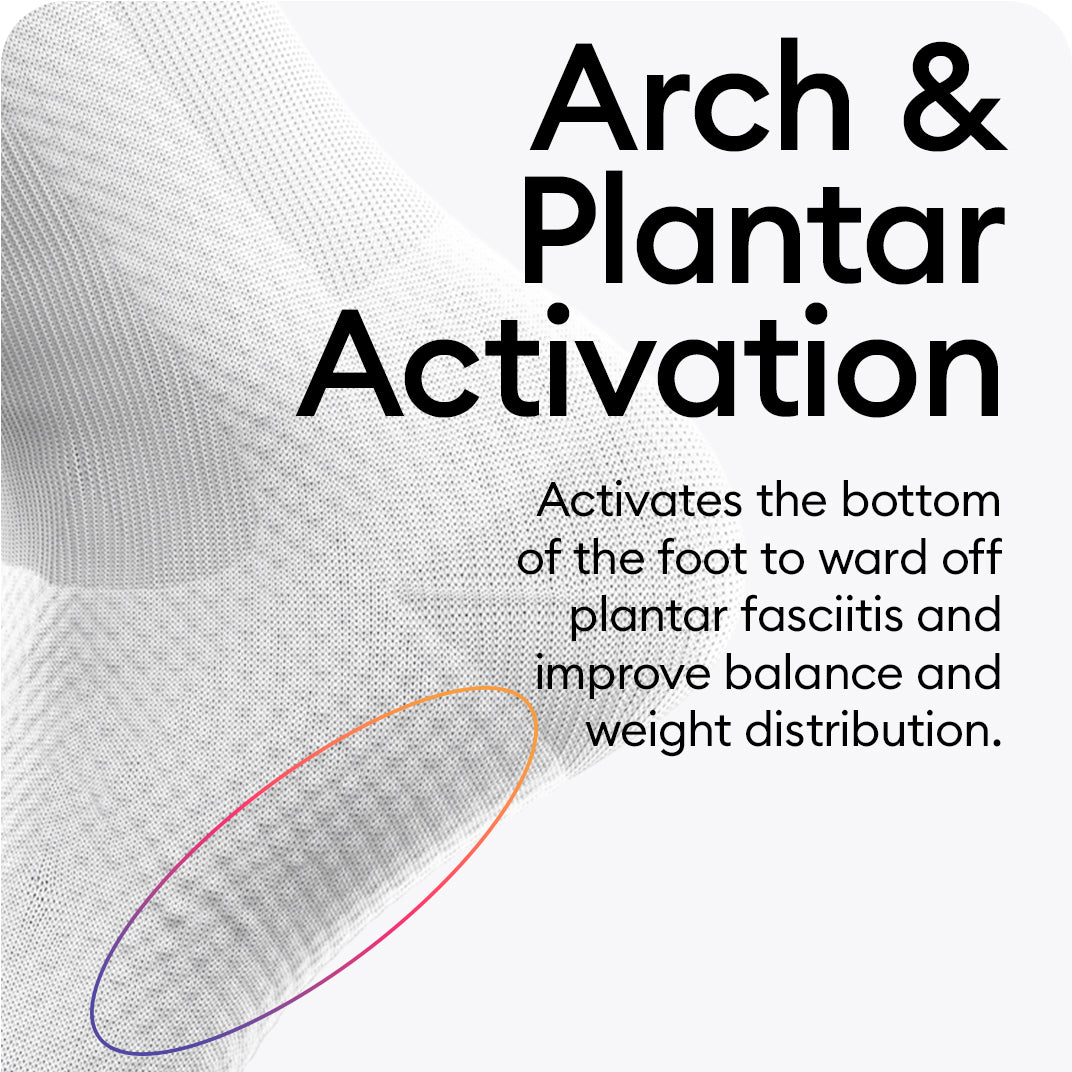 Arch & Plantar Activation

Activates the bottom of the foot to ward off plantar fasciitis and improve balance and weight distribution.